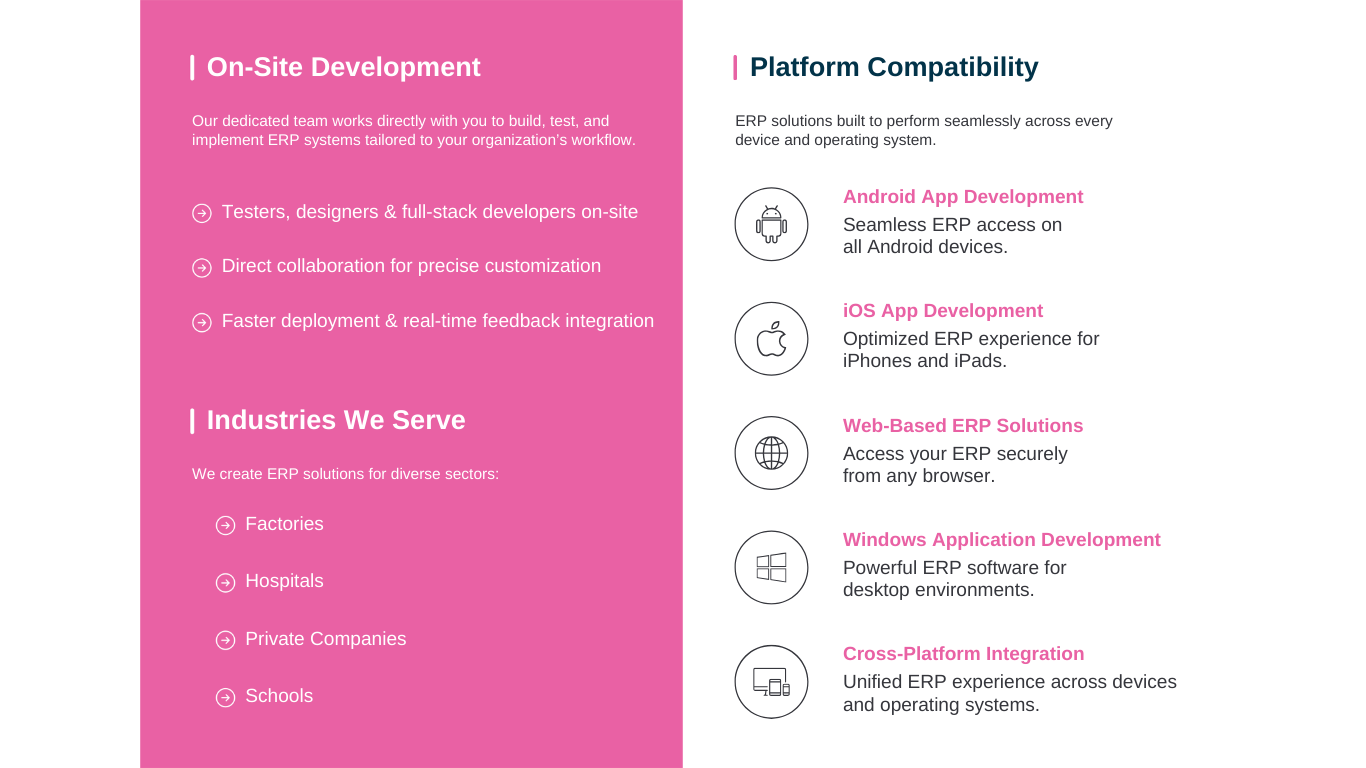 On-Site Development

Our dedicated team works directly with you to build, test, and implement ERP systems tailored to your organization's workflow.

Testers, designers & full-stack developers on-site

Direct collaboration for precise customization

Faster deployment & real-time feedback integration

Industries We Serve

We create ERP solutions for diverse sectors:

Factories

Hospitals

Private Companies

Schools

Platform Compatibility

ERP solutions built to perform seamlessly across every device and operating system.

Android App Development
Seamless ERP access on all Android devices.

iOS App Development
Optimized ERP experience for iPhones and iPads.

Web-Based ERP Solutions
Access your ERP securely from any browser.

Windows Application Development
Powerful ERP software for desktop environments.

Cross-Platform Integration
Unified ERP experience across devices and operating systems.